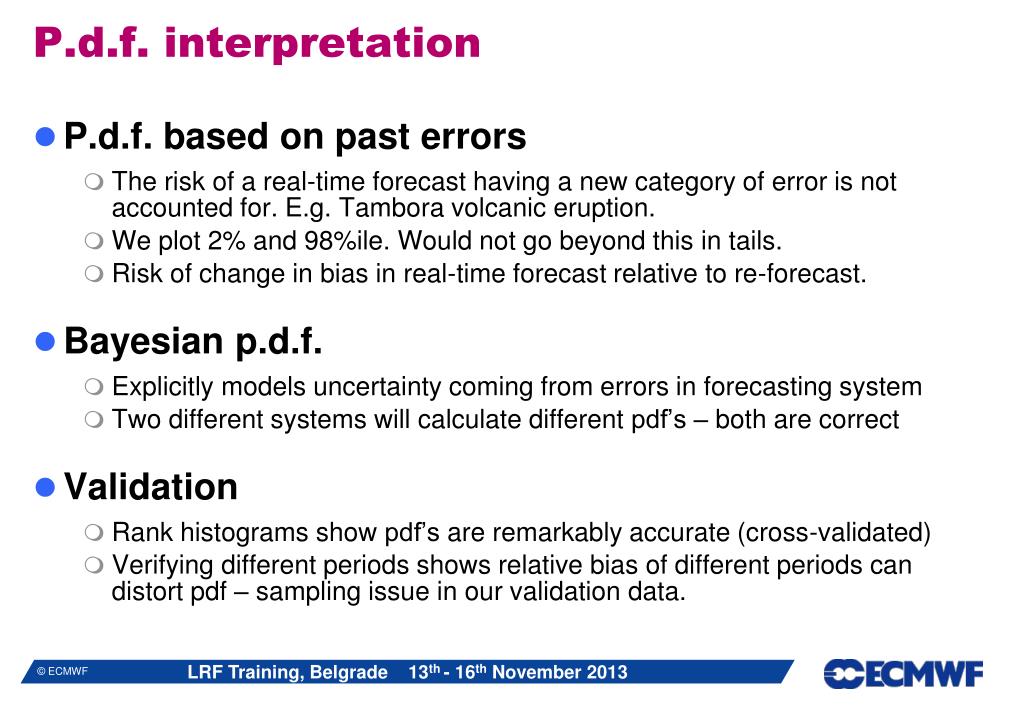 P.d.f. interpretation

P.d.f. based on past errors

The risk of a real-time forecast having a new category of error is not accounted for. E.g. Tambora volcanic eruption.

We plot 2% and 98%ile. Would not go beyond this in tails.

Risk of change in bias in real-time forecast relative to re-forecast.

Bayesian p.d.f.

Explicitly models uncertainty coming from errors in forecasting system

Two different systems will calculate different pdf's – both are correct

Validation

Rank histograms show pdf's are remarkably accurate (cross-validated)

Verifying different periods shows relative bias of different periods can distort pdf – sampling issue in our validation data.

© ECMWF

LRF Training, Belgrade 13$^{th}$ - 16$^{th}$ November 2013

ECMWF